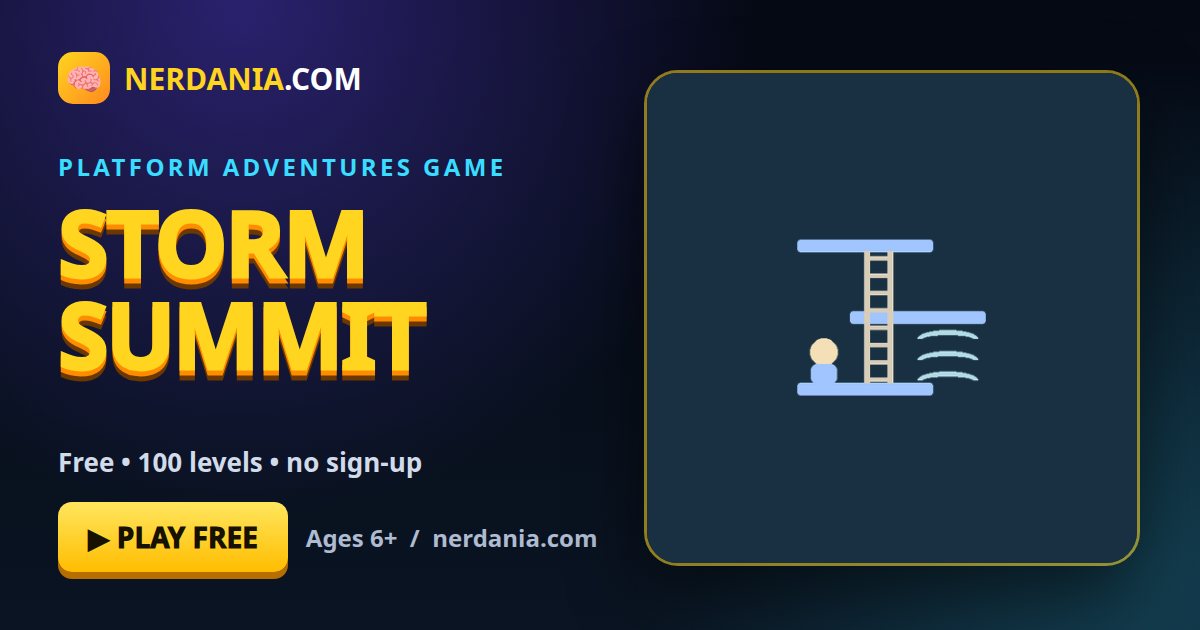 NERDANIA.COM

PLATFORM ADVENTURES GAME

STORM SUMMIT

Free • 100 levels • no sign-up

▶ PLAY FREE

Ages 6+ / nerdania.com